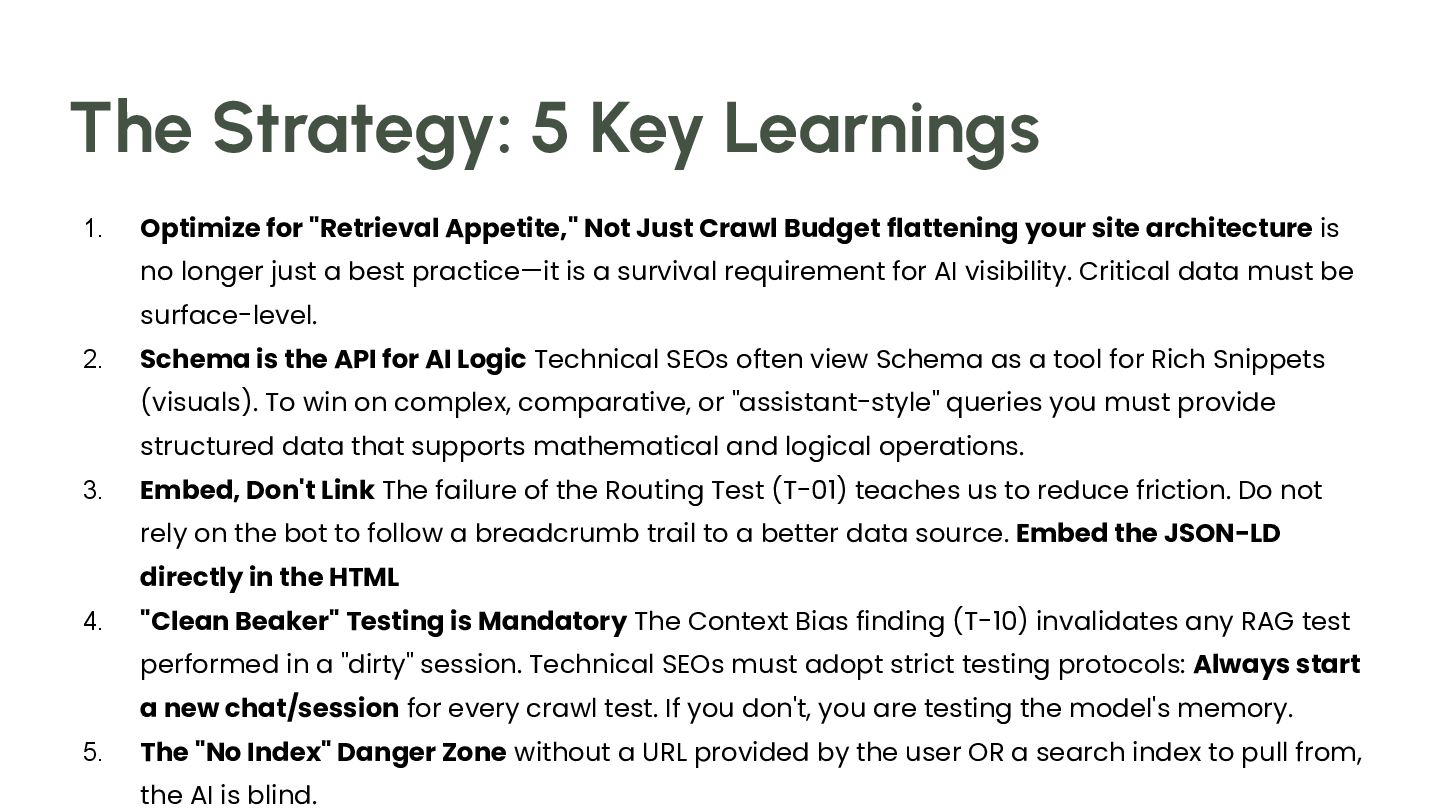 The Strategy: 5 Key Learnings

1. Optimize for "Retrieval Appetite," Not Just Crawl Budget flattening your site architecture is no longer just a best practice—it is a survival requirement for AI visibility. Critical data must be surface-level.
2. Schema is the API for AI Logic Technical SEOs often view Schema as a tool for Rich Snippets (visuals). To win on complex, comparative, or "assistant-style" queries you must provide structured data that supports mathematical and logical operations.
3. Embed, Don't Link The failure of the Routing Test (T-01) teaches us to reduce friction. Do not rely on the bot to follow a breadcrumb trail to a better data source. Embed the JSON-LD directly in the HTML
4. "Clean Beaker" Testing is Mandatory The Context Bias finding (T-10) invalidates any RAG test performed in a "dirty" session. Technical SEOs must adopt strict testing protocols: Always start a new chat/session for every crawl test. If you don't, you are testing the model's memory.
5. The "No Index" Danger Zone without a URL provided by the user OR a search index to pull from, the AI is blind.